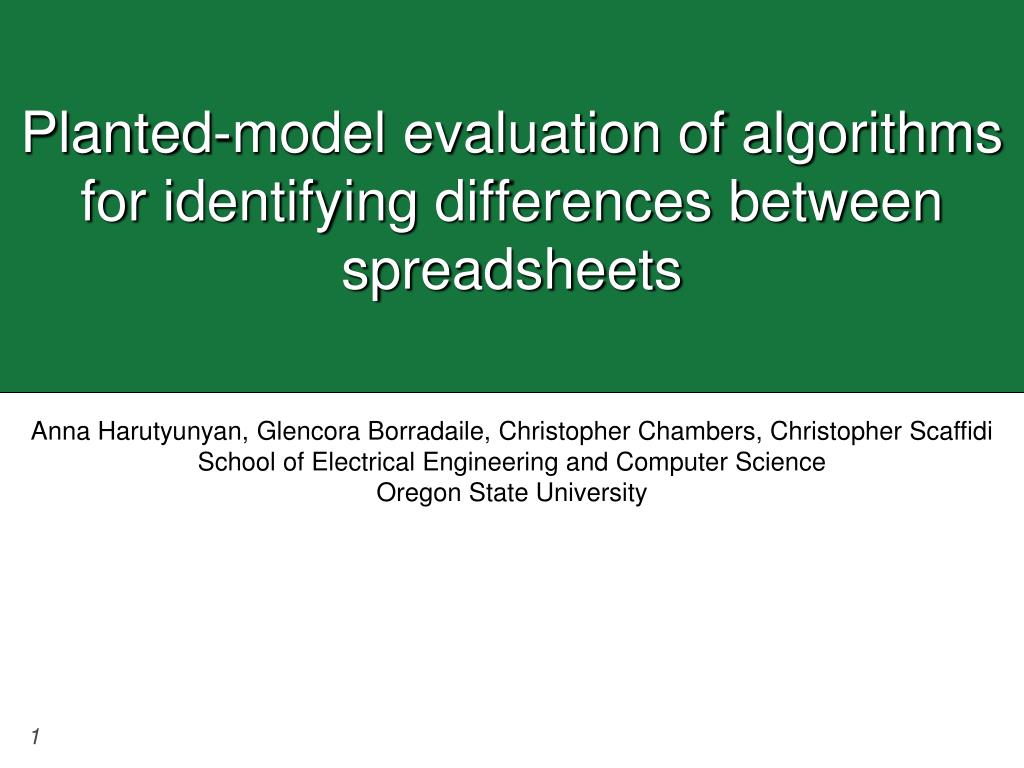 Planted-model evaluation of algorithms for identifying differences between spreadsheets

Anna Harutyunyan, Glencora Borradaile, Christopher Chambers, Christopher Scaffidi
School of Electrical Engineering and Computer Science
Oregon State University

1